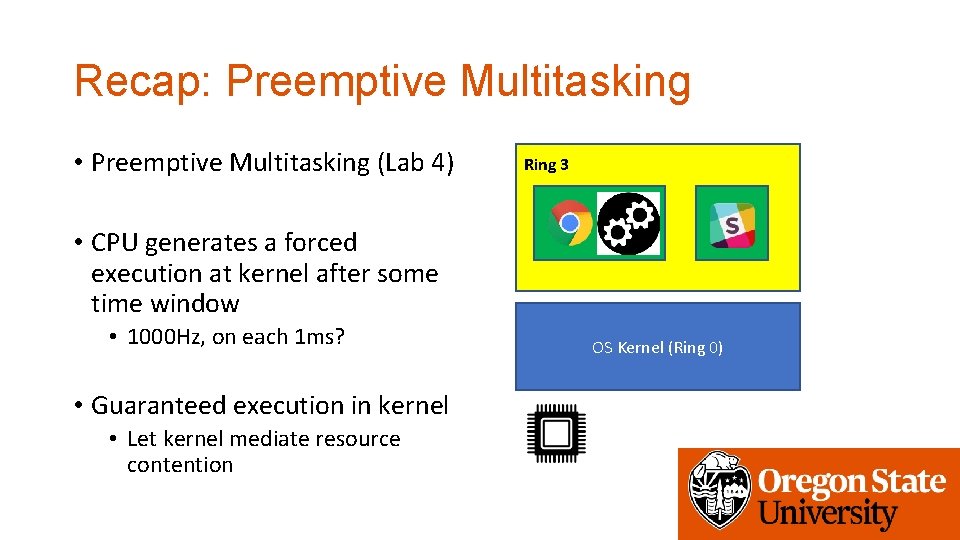 Recap: Preemptive Multitasking

• Preemptive Multitasking (Lab 4)

• CPU generates a forced execution at kernel after some time window
  • 1000Hz, on each 1ms?

• Guaranteed execution in kernel
  • Let kernel mediate resource contention

Ring 3

OS Kernel (Ring 0)

Oregon State University